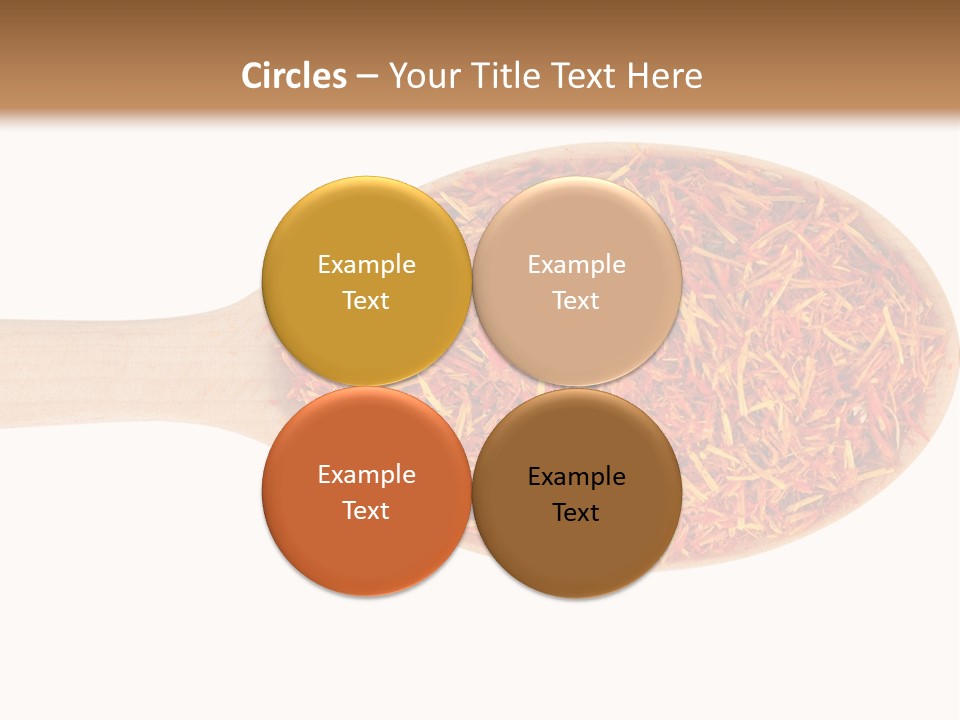 Circles – Your Title Text Here

Example Text

Example Text

Example Text

Example Text